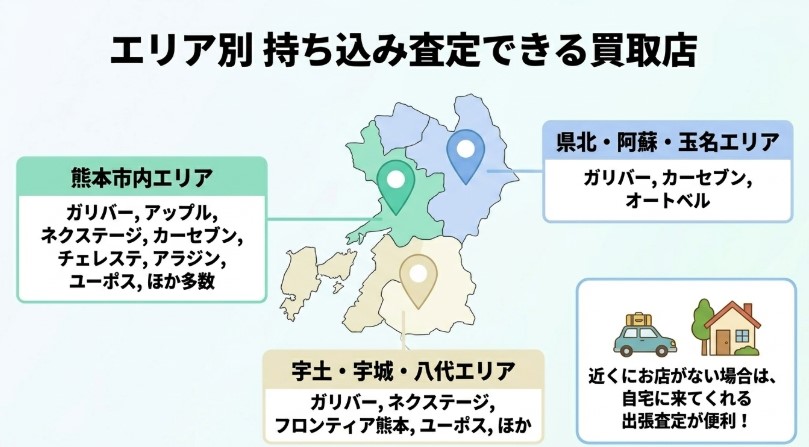 エリア別 持ち込み査定できる買取店

熊本市内エリア

ガリバー, アップル, ネクステージ, カーセブン, チェレステ, アラジン, ユーポス, ほか多数

県北・阿蘇・玉名エリア

ガリバー, カーセブン, オートベル

宇土・宇城・八代エリア

ガリバー, ネクステージ, フロンティア熊本, ユーポス, ほか

近くにお店がない場合は、自宅に来てくれる出張査定が便利！